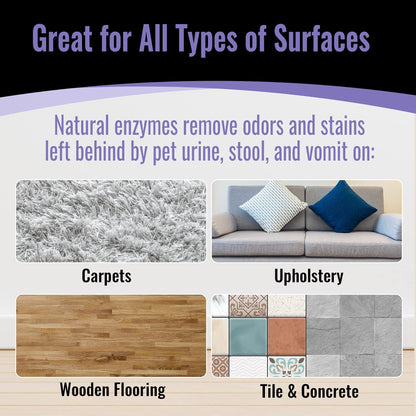 Great for All Types of Surfaces

Natural enzymes remove odors and stains left behind by pet urine, stool, and vomit on:

Carpets

Upholstery

Wooden Flooring

Tile & Concrete